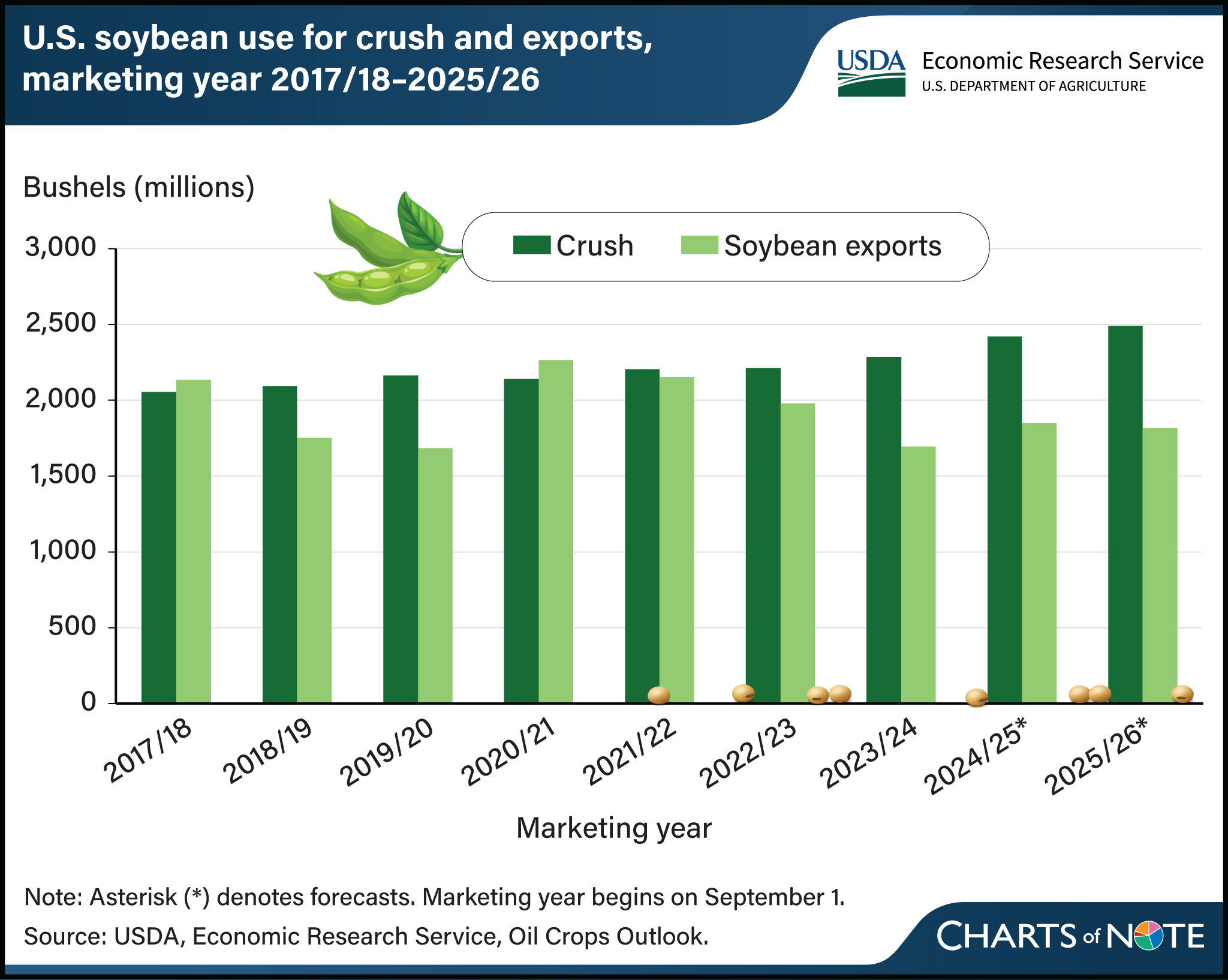 U.S. soybean use for crush and exports, marketing year 2017/18–2025/26

USDA Economic Research Service U.S. DEPARTMENT OF AGRICULTURE

Bushels (millions)

Crush Soybean exports

3,000
2,500
2,000
1,500
1,000
500
0

2017/18
2018/19
2019/20
2020/21
2021/22
2022/23
2023/24
2024/25*
2025/26*

Marketing year

Note: Asterisk (*) denotes forecasts. Marketing year begins on September 1.

Source: USDA, Economic Research Service, Oil Crops Outlook.

CHARTS of NOTE